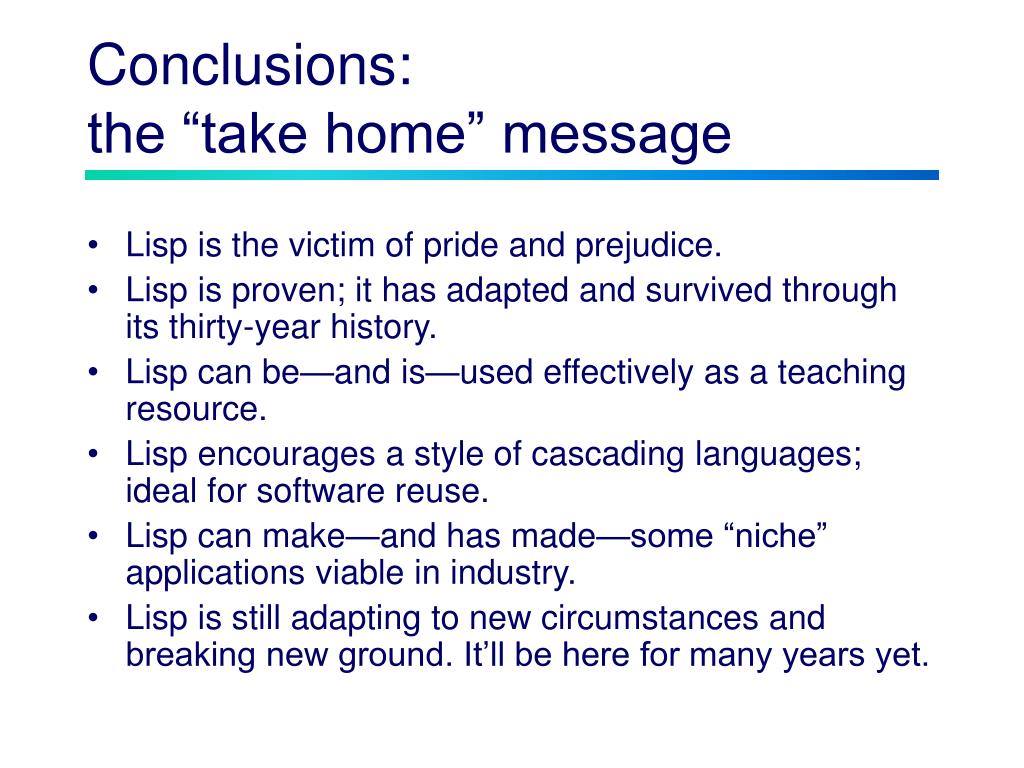 Conclusions:
the “take home” message

• Lisp is the victim of pride and prejudice.
• Lisp is proven; it has adapted and survived through its thirty-year history.
• Lisp can be—and is—used effectively as a teaching resource.
• Lisp encourages a style of cascading languages; ideal for software reuse.
• Lisp can make—and has made—some “niche” applications viable in industry.
• Lisp is still adapting to new circumstances and breaking new ground. It’ll be here for many years yet.